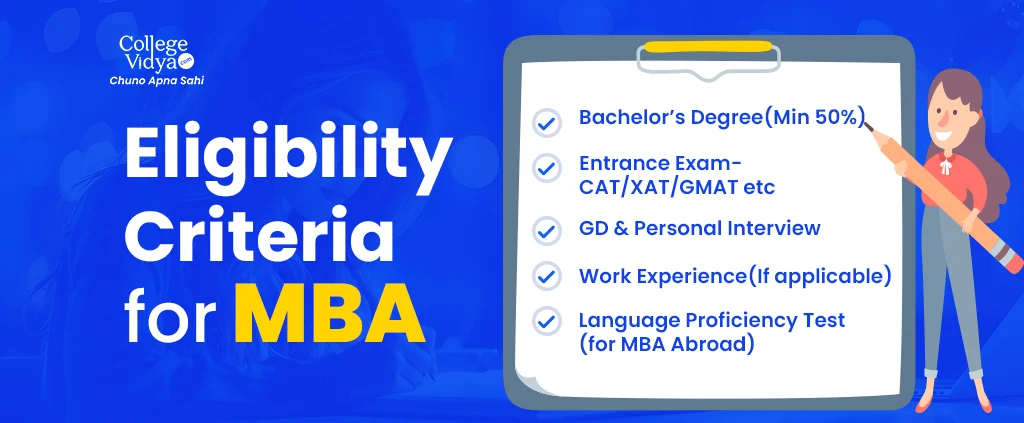 College Vidya .com
Chuno Apna Sahi

Eligibility Criteria for MBA

Bachelor's Degree(Min 50%)

Entrance Exam- CAT/XAT/GMAT etc

GD & Personal Interview

Work Experience(If applicable)

Language Proficiency Test (for MBA Abroad)